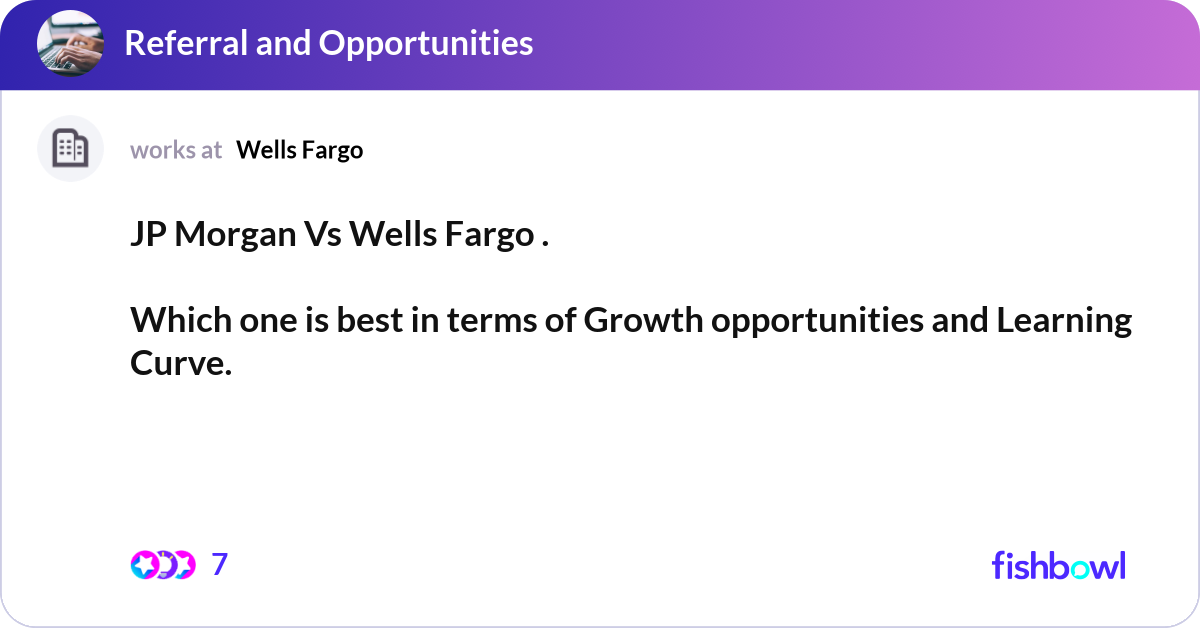 Referral and Opportunities

works at Wells Fargo

JP Morgan Vs Wells Fargo .

Which one is best in terms of Growth opportunities and Learning Curve.

7

fishbowl